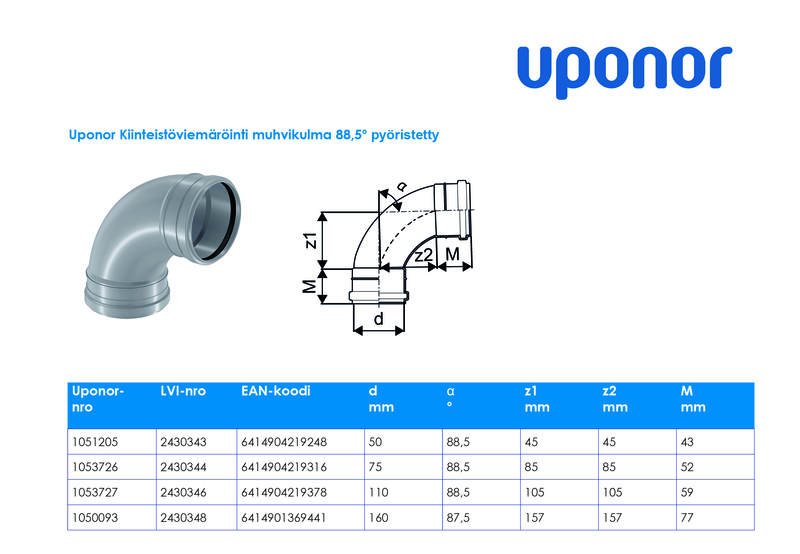 uponor

Uponor Kiinteistöviemäröinti muhvikulma 88,5° pyöristetty

α
z1
z2
M
M
d

| Uponor-nro | LVI-nro | EAN-koodi | d mm | α ° | z1 mm | z2 mm | M mm |
|---|---|---|---|---|---|---|---|
| 1051205 | 2430343 | 6414904219248 | 50 | 88,5 | 45 | 45 | 43 |
| 1053726 | 2430344 | 6414904219316 | 75 | 88,5 | 85 | 85 | 52 |
| 1053727 | 2430346 | 6414904219378 | 110 | 88,5 | 105 | 105 | 59 |
| 1050093 | 2430348 | 6414901369441 | 160 | 87,5 | 157 | 157 | 77 |